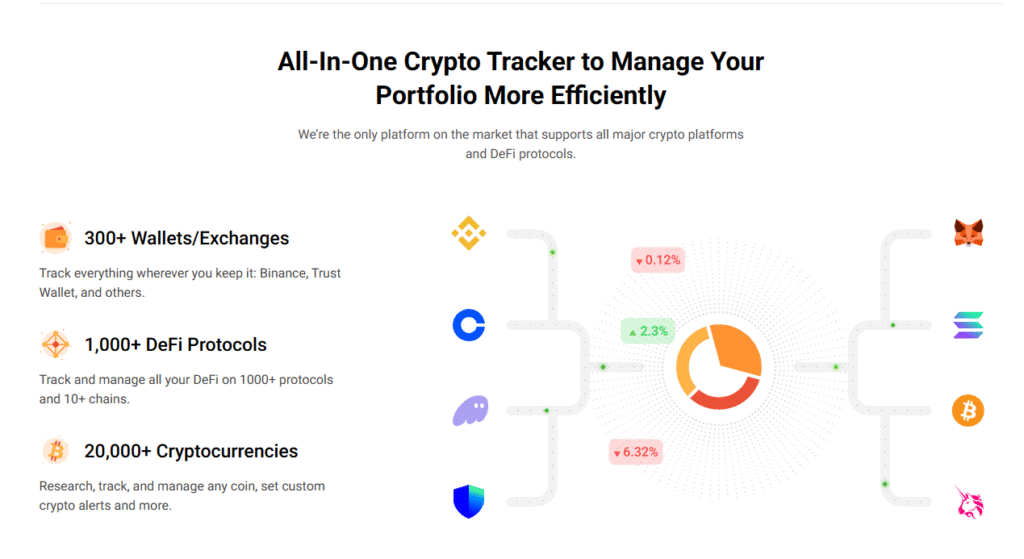 All-In-One Crypto Tracker to Manage Your Portfolio More Efficiently

We're the only platform on the market that supports all major crypto platforms and DeFi protocols.

300+ Wallets/Exchanges

Track everything wherever you keep it: Binance, Trust Wallet, and others.

1,000+ DeFi Protocols

Track and manage all your DeFi on 1000+ protocols and 10+ chains.

20,000+ Cryptocurrencies

Research, track, and manage any coin, set custom crypto alerts and more.

▼ 0.12%

▲ 2.3%

▼ 6.32%